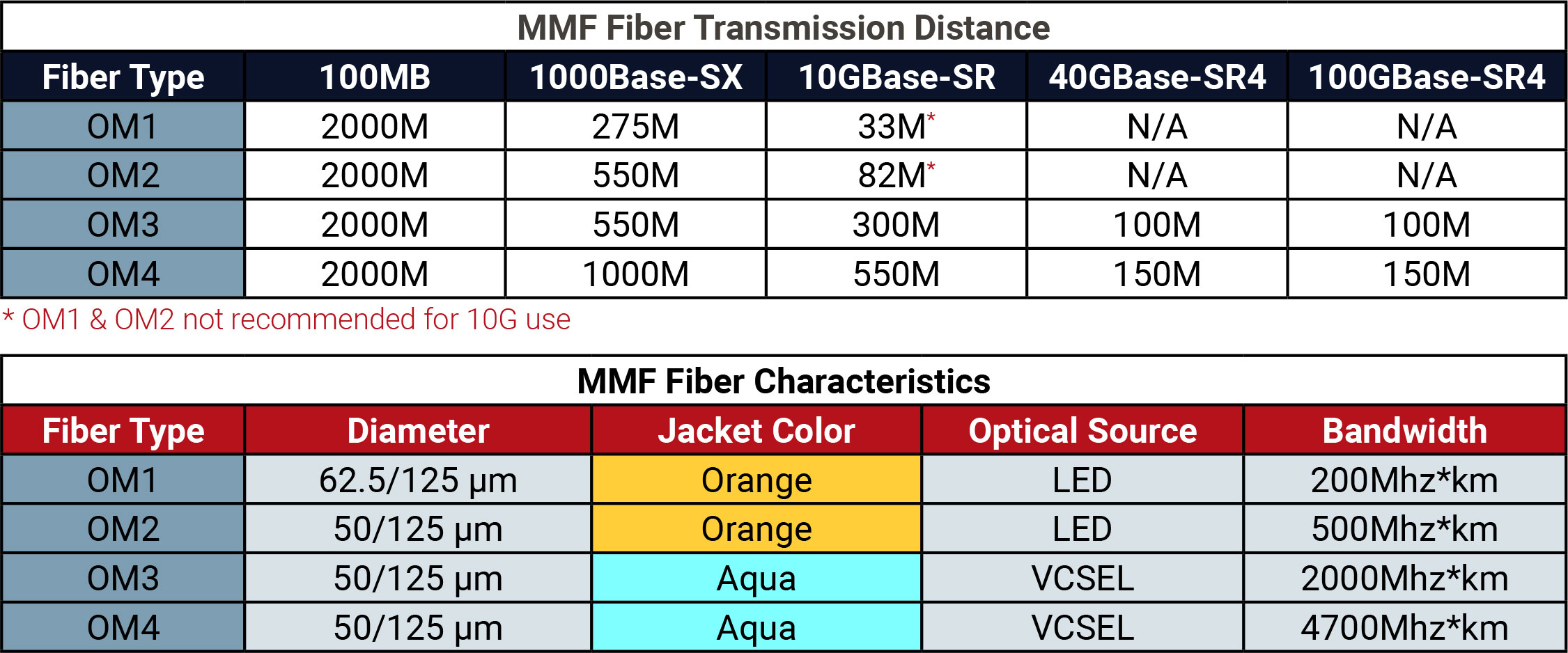 MMF Fiber Transmission Distance

| Fiber Type | 100MB | 1000Base-SX | 10GBase-SR | 40GBase-SR4 | 100GBase-SR4 |
|---|---|---|---|---|---|
| OM1 | 2000M | 275M | 33M* | N/A | N/A |
| OM2 | 2000M | 550M | 82M* | N/A | N/A |
| OM3 | 2000M | 550M | 300M | 100M | 100M |
| OM4 | 2000M | 1000M | 550M | 150M | 150M |

* OM1 & OM2 not recommended for 10G use

MMF Fiber Characteristics

| Fiber Type | Diameter | Jacket Color | Optical Source | Bandwidth |
|---|---|---|---|---|
| OM1 | 62.5/125 µm | Orange | LED | 200Mhz*km |
| OM2 | 50/125 µm | Orange | LED | 500Mhz*km |
| OM3 | 50/125 µm | Aqua | VCSEL | 2000Mhz*km |
| OM4 | 50/125 µm | Aqua | VCSEL | 4700Mhz*km |